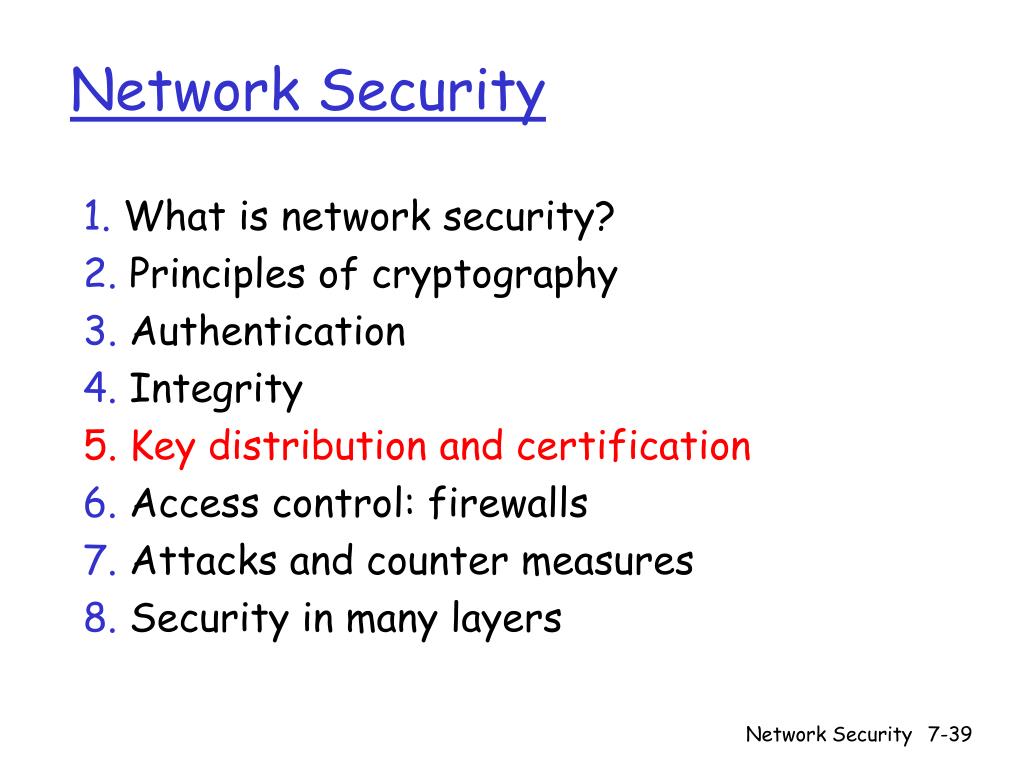 Network Security

1. What is network security?
2. Principles of cryptography
3. Authentication
4. Integrity
5. Key distribution and certification
6. Access control: firewalls
7. Attacks and counter measures
8. Security in many layers

Network Security 7-39